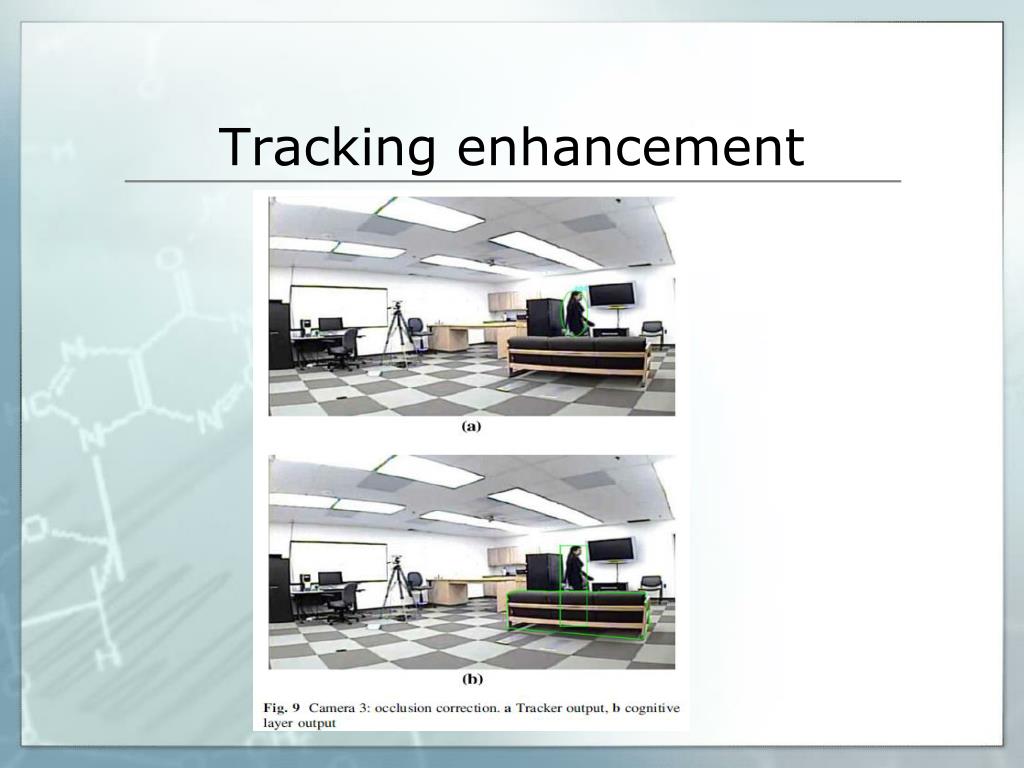 Tracking enhancement

(a)

(b)

Fig. 9 Camera 3: occlusion correction. a Tracker output, b cognitive layer output